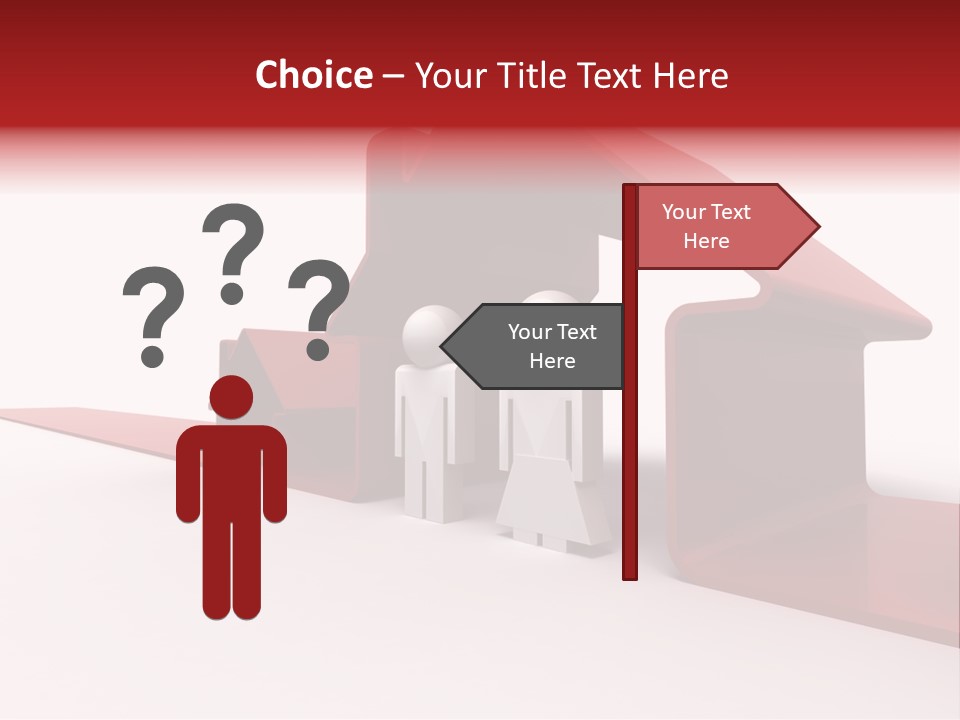 Choice – Your Title Text Here

? ? ?

Your Text Here

Your Text Here